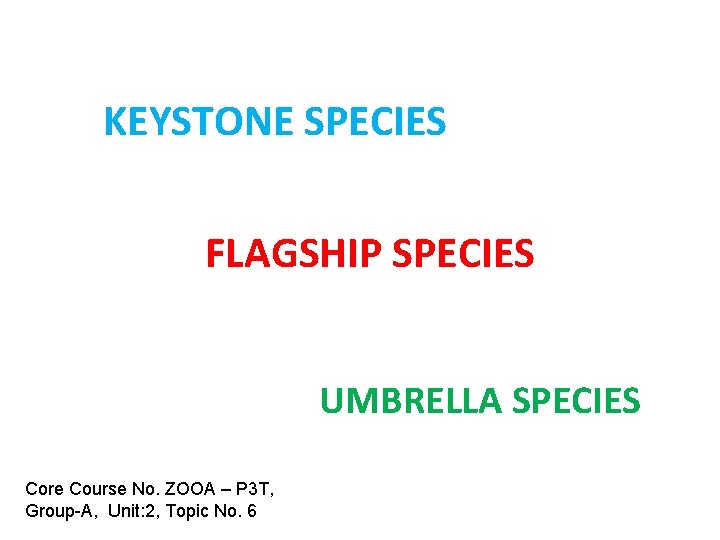 KEYSTONE SPECIES

FLAGSHIP SPECIES

UMBRELLA SPECIES

Core Course No. ZOOA – P3T,
Group-A, Unit:2, Topic No. 6